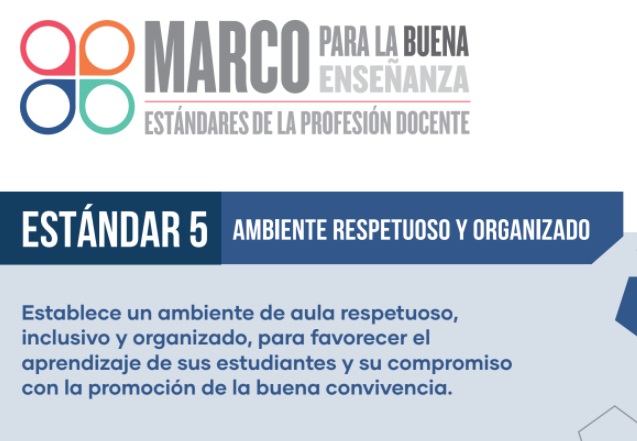 MARCO PARA LA BUENA ENSEÑANZA
ESTÁNDARES DE LA PROFESIÓN DOCENTE

ESTÁNDAR 5 AMBIENTE RESPETUOSO Y ORGANIZADO

Establece un ambiente de aula respetuoso, inclusivo y organizado, para favorecer el aprendizaje de sus estudiantes y su compromiso con la promoción de la buena convivencia.